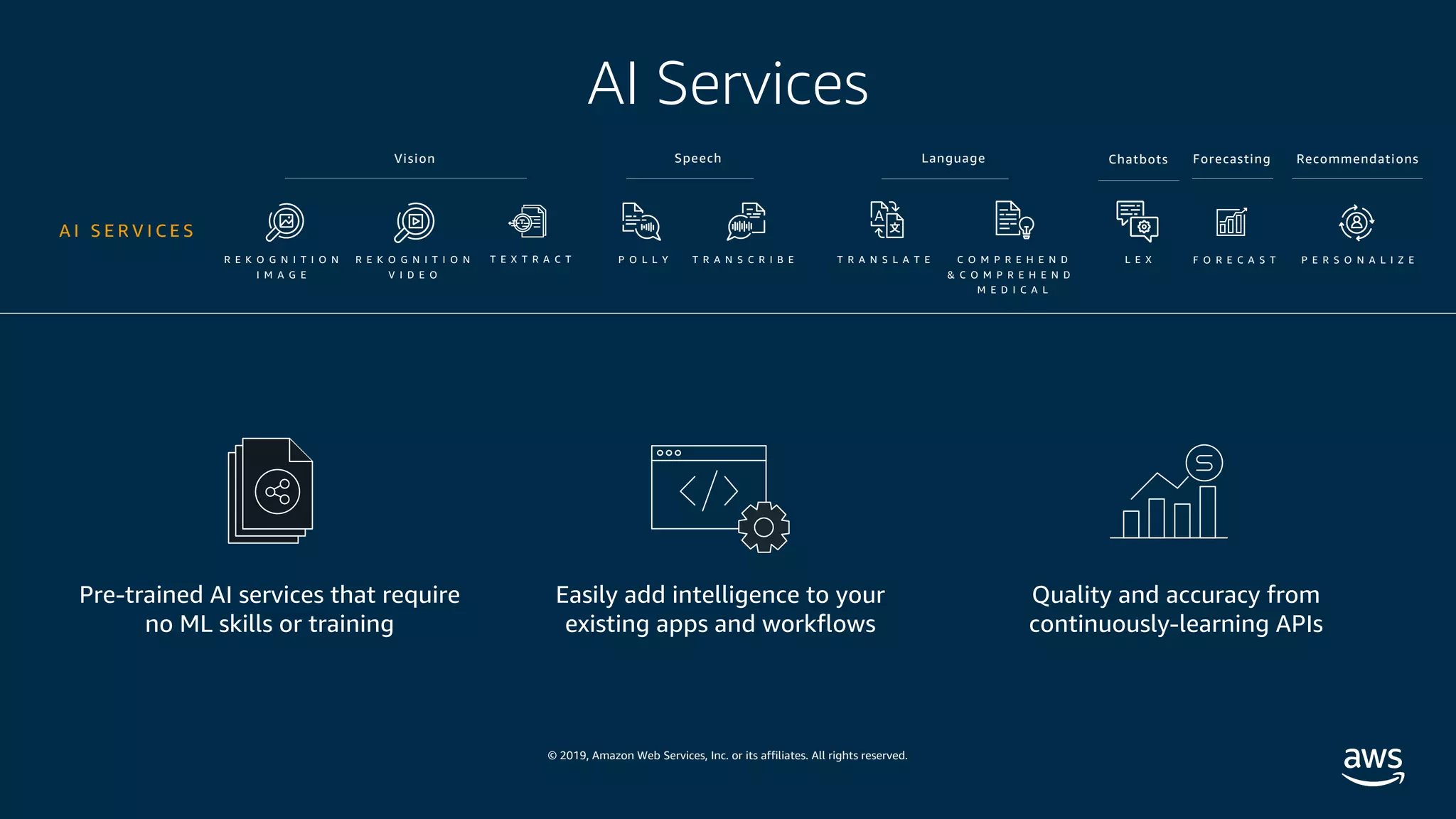 AI Services

Vision
Speech
Language
Chatbots
Forecasting
Recommendations

AI SERVICES

REKOGNITION IMAGE
REKOGNITION VIDEO
TEXTRACT
POLLY
TRANSCRIBE
TRANSLATE
COMPREHEND & COMPREHEND MEDICAL
LEX
FORECAST
PERSONALIZE

Pre-trained AI services that require no ML skills or training

Easily add intelligence to your existing apps and workflows

Quality and accuracy from continuously-learning APIs

© 2019, Amazon Web Services, Inc. or its affiliates. All rights reserved.

aws